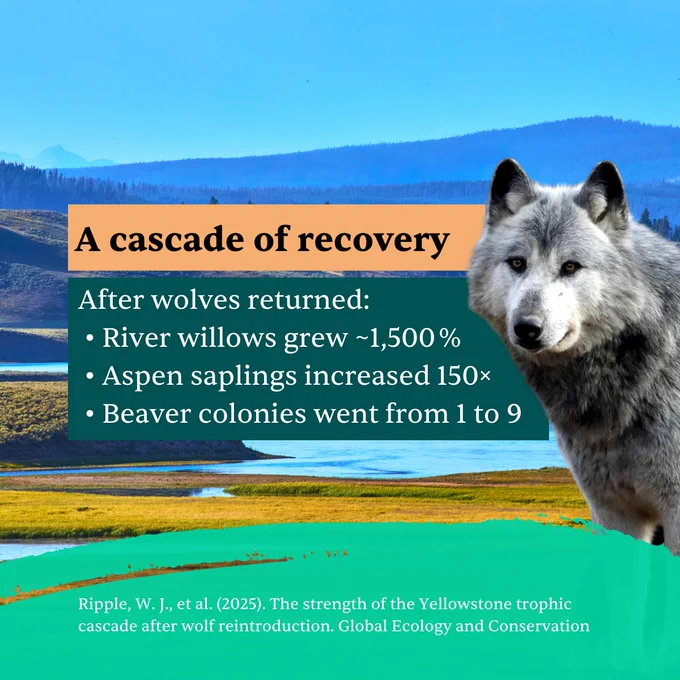 A cascade of recovery

After wolves returned:
• River willows grew ~1,500 %
• Aspen saplings increased 150×
• Beaver colonies went from 1 to 9

Ripple, W. J., et al. (2025). The strength of the Yellowstone trophic cascade after wolf reintroduction. Global Ecology and Conservation